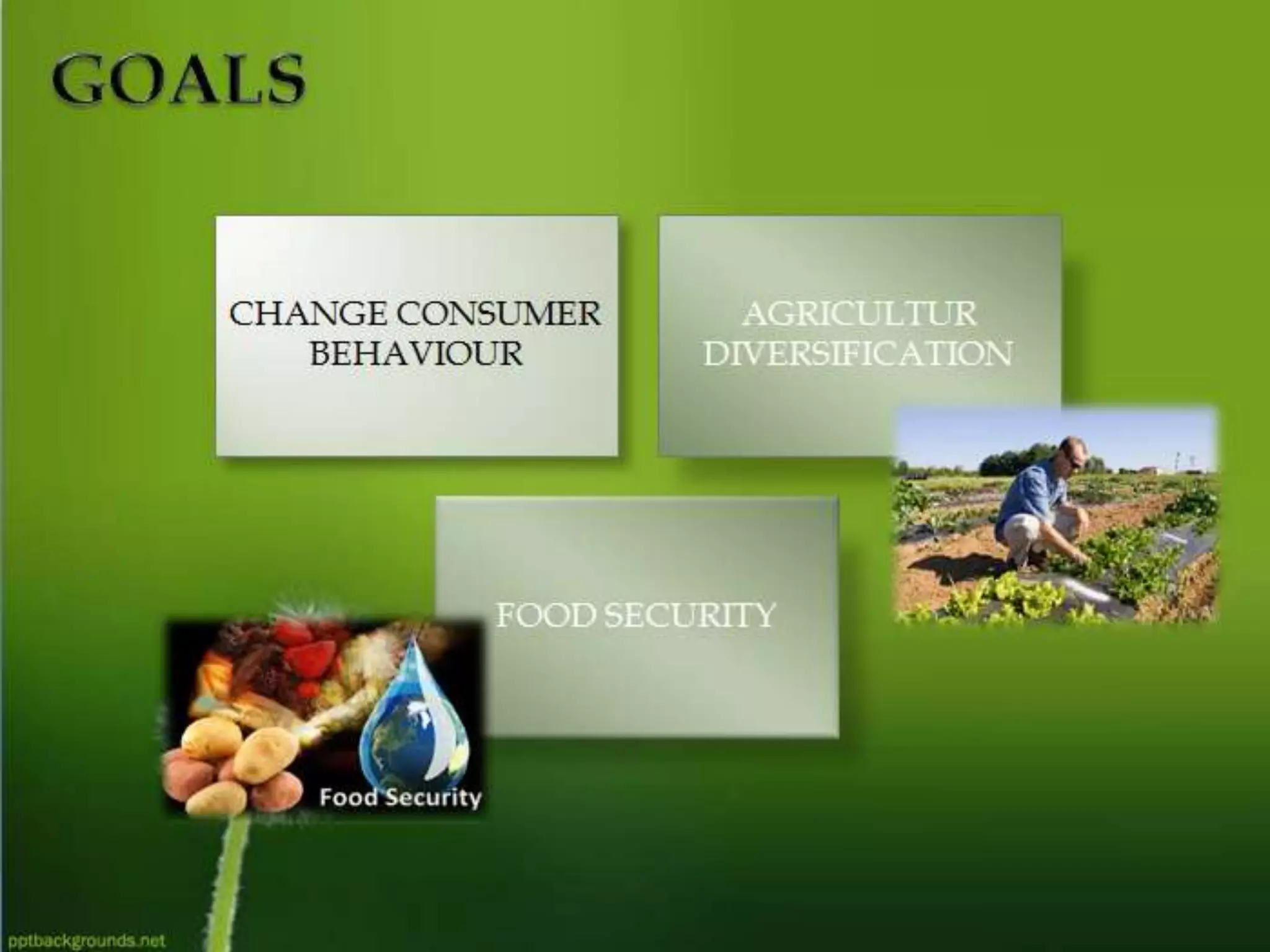 GOALS

CHANGE CONSUMER BEHAVIOUR

AGRICULTUR DIVERSIFICATION

FOOD SECURITY

Food Security

pptbackgrounds.net